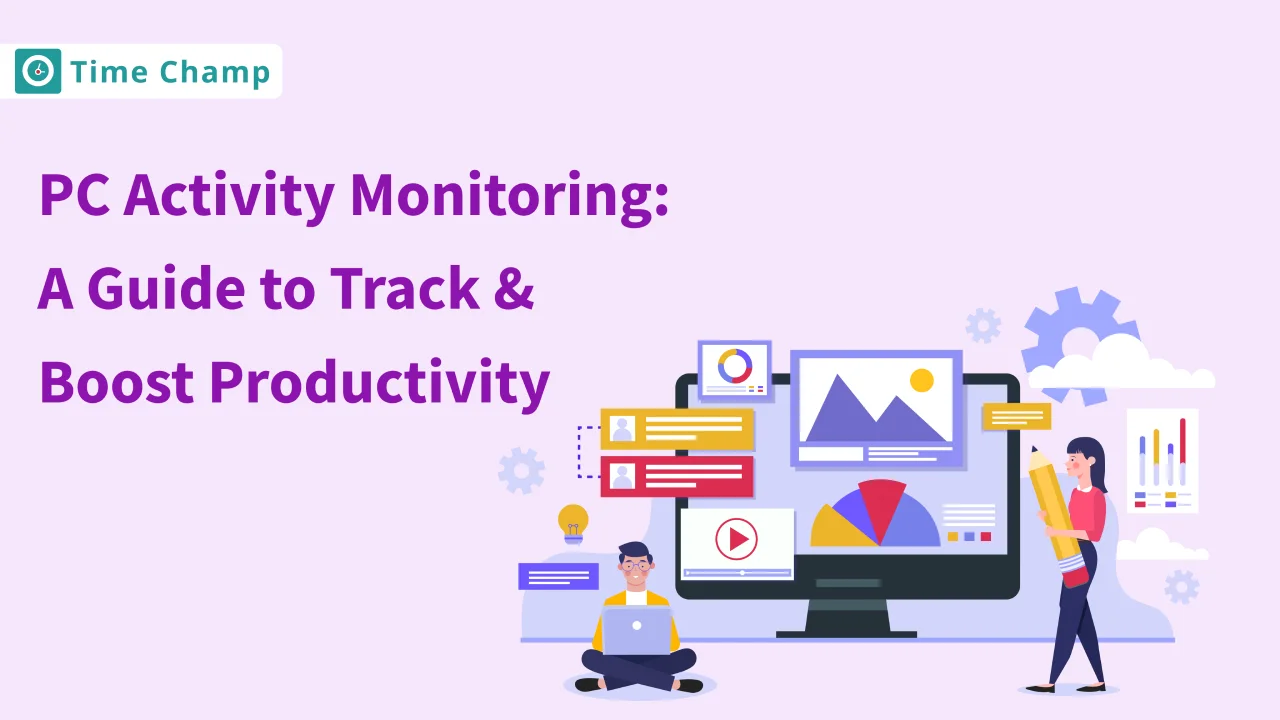 Time Champ

PC Activity Monitoring: A Guide to Track & Boost Productivity